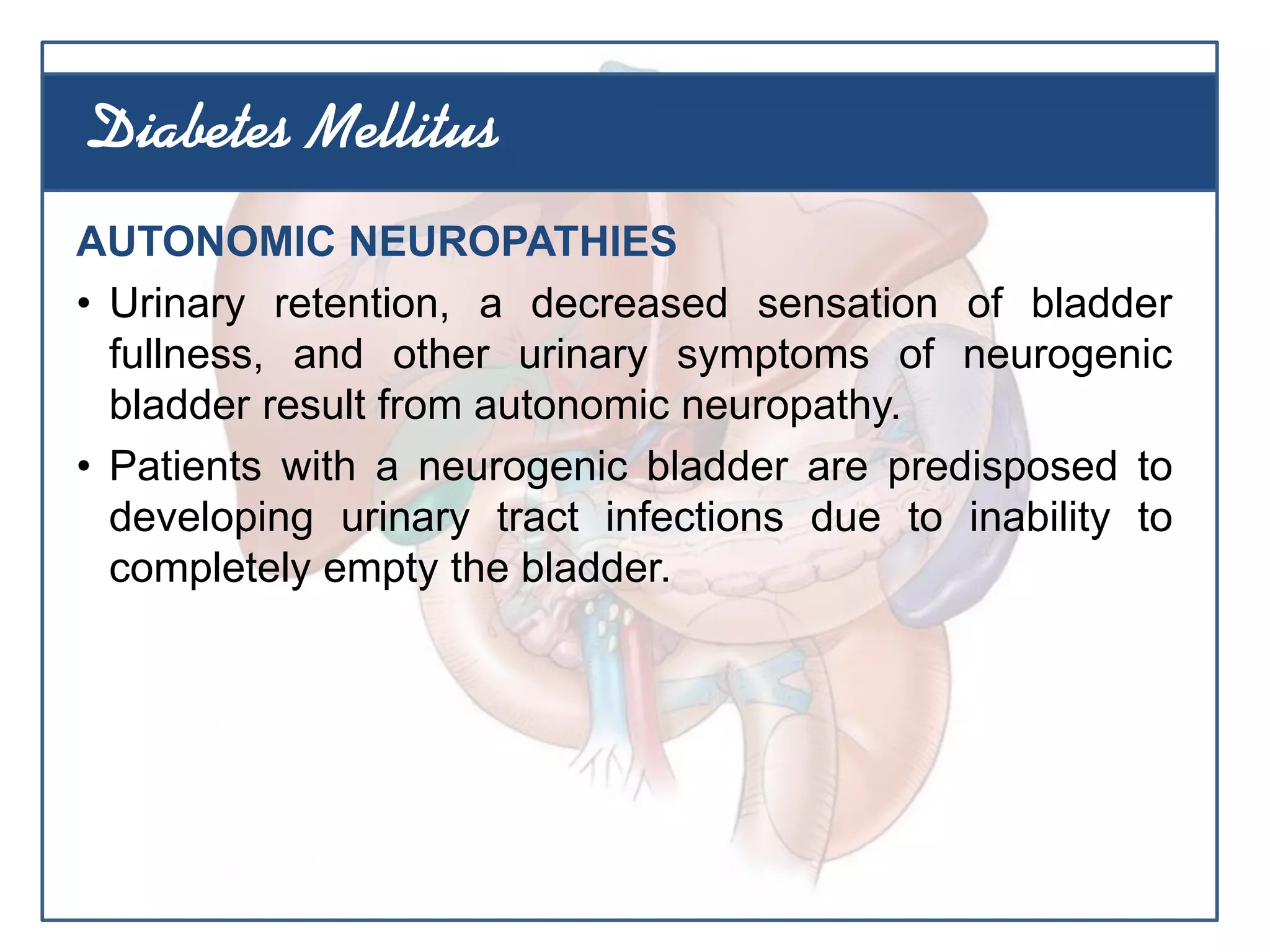 Diabetes Mellitus

AUTONOMIC NEUROPATHIES

• Urinary retention, a decreased sensation of bladder fullness, and other urinary symptoms of neurogenic bladder result from autonomic neuropathy.

• Patients with a neurogenic bladder are predisposed to developing urinary tract infections due to inability to completely empty the bladder.